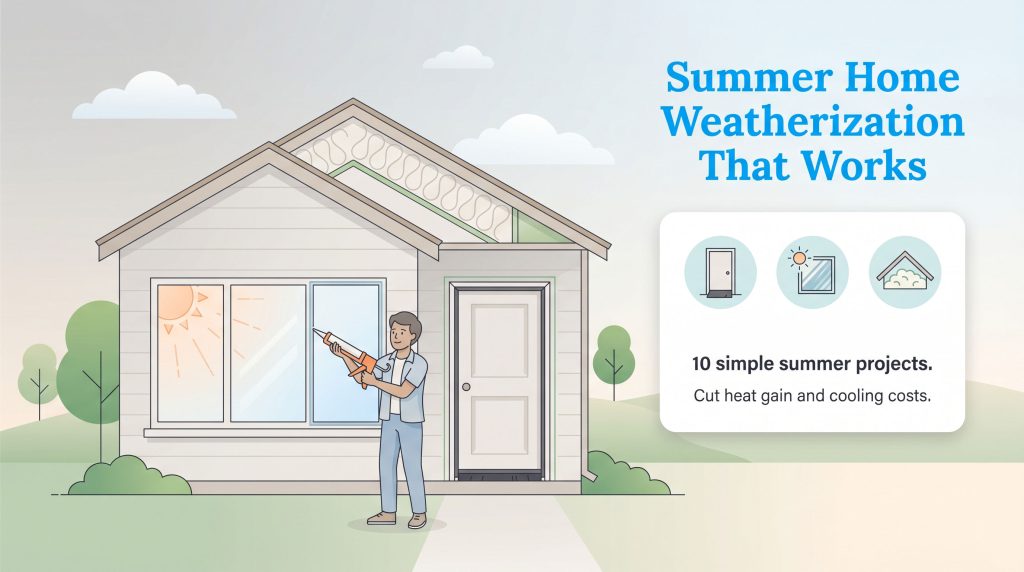 Summer Home Weatherization That Works

10 simple summer projects.

Cut heat gain and cooling costs.